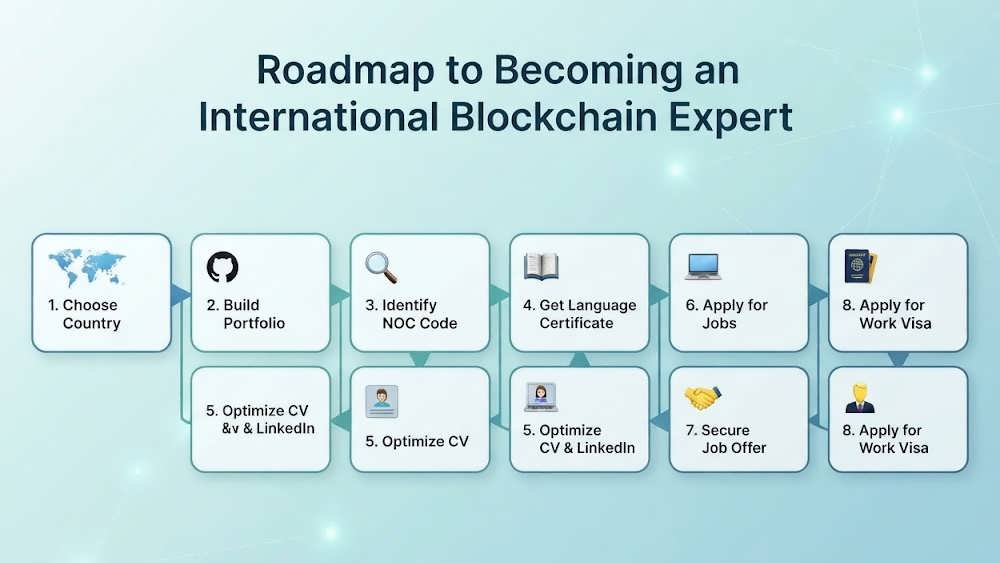 Roadmap to Becoming an International Blockchain Expert

1. Choose Country

2. Build Portfolio

3. Identify NOC Code

4. Get Language Certificate

6. Apply for Jobs

8. Apply for Work Visa

5. Optimize CV &v & LinkedIn

5. Optimize CV

5. Optimize CV & LinkedIn

7. Secure Job Offer

8. Apply for Work Visa